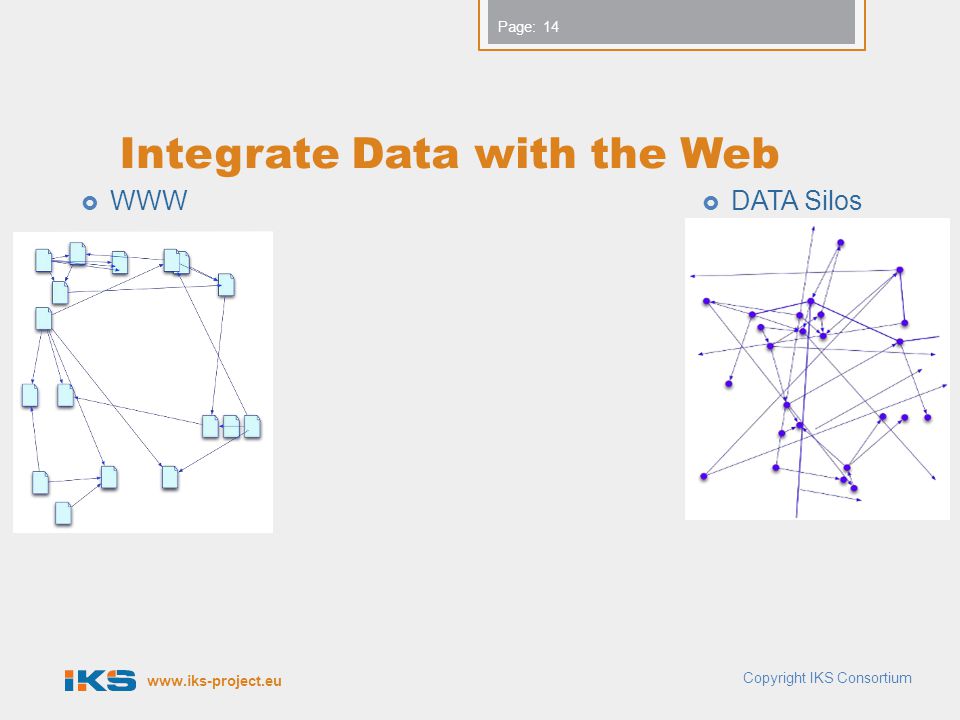 Page: 14

Integrate Data with the Web

WWW

DATA Silos

IKS www.iks-project.eu

Copyright IKS Consortium